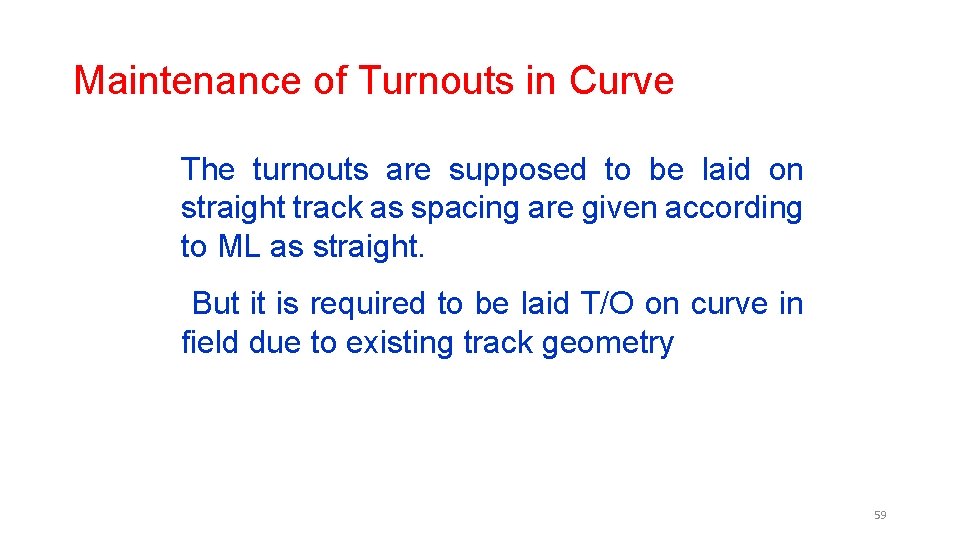 Maintenance of Turnouts in Curve

The turnouts are supposed to be laid on straight track as spacing are given according to ML as straight.

But it is required to be laid T/O on curve in field due to existing track geometry

59